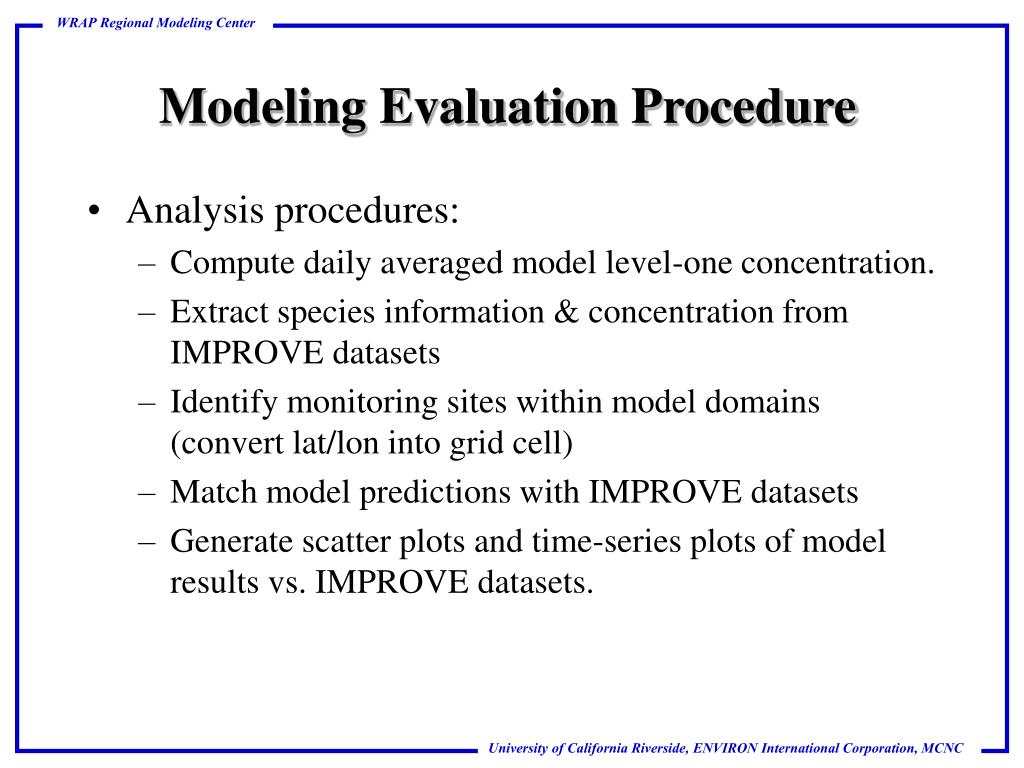 WRAP Regional Modeling Center

Modeling Evaluation Procedure

• Analysis procedures:
– Compute daily averaged model level-one concentration.
– Extract species information & concentration from IMPROVE datasets
– Identify monitoring sites within model domains (convert lat/lon into grid cell)
– Match model predictions with IMPROVE datasets
– Generate scatter plots and time-series plots of model results vs. IMPROVE datasets.

University of California Riverside, ENVIRON International Corporation, MCNC